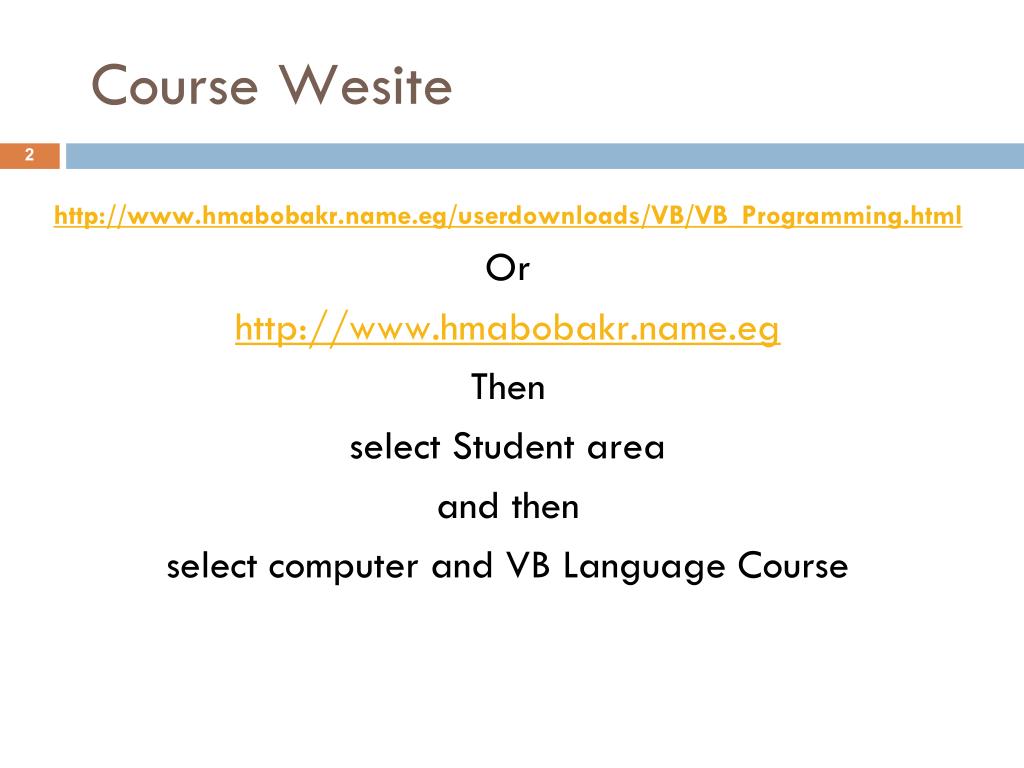 Course Wesite

2

http://www.hmabobakr.name.eg/userdownloads/VB/VB_Programming.html

Or

http://www.hmabobakr.name.eg

Then

select Student area

and then

select computer and VB Language Course